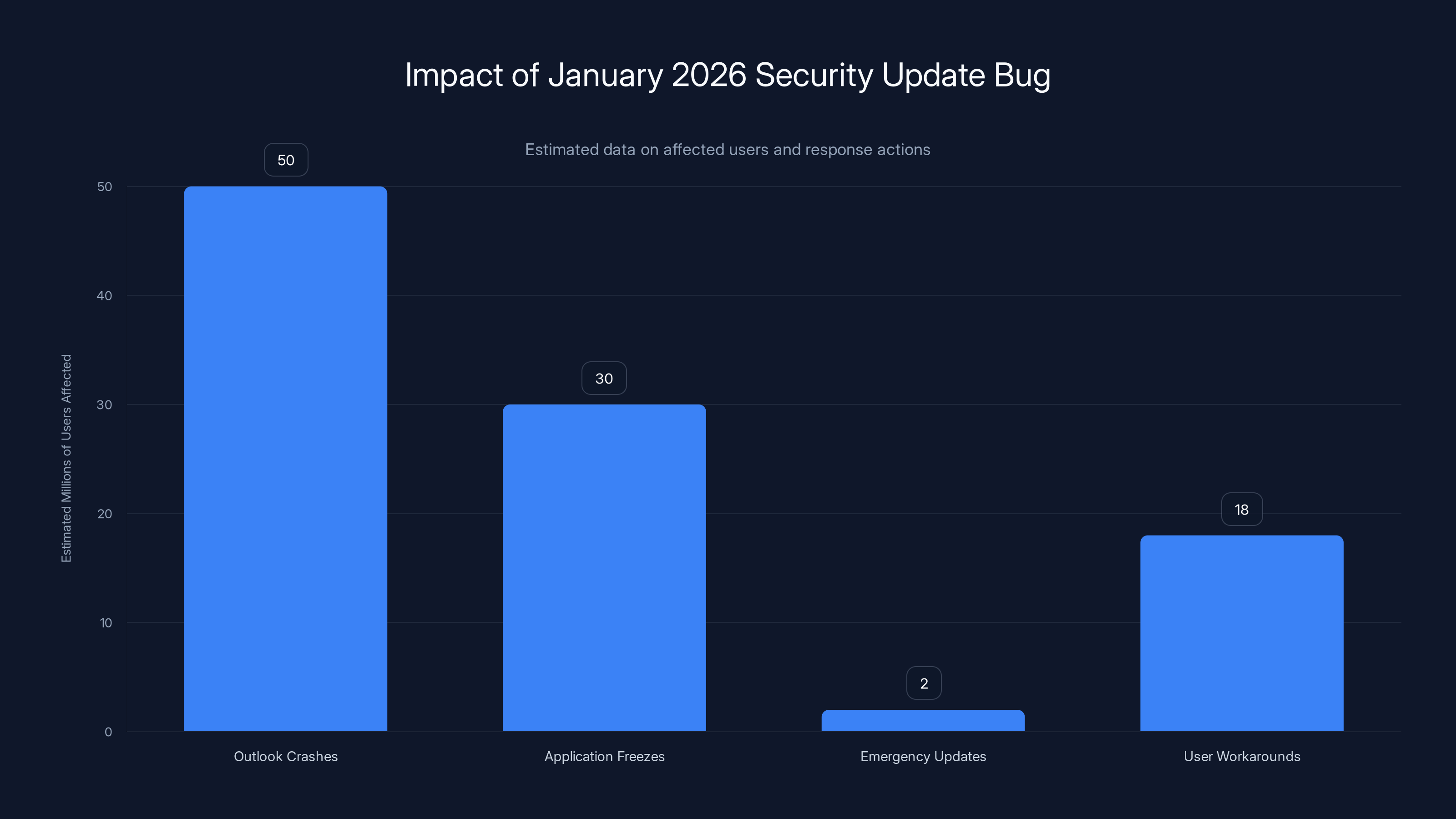 Impact of January 2026 Security Update Bug

Estimated data on affected users and response actions

Estimated Millions of Users Affected

50
40
30
20
10
0

50
30
2
18

Outlook Crashes
Application Freezes
Emergency Updates
User Workarounds